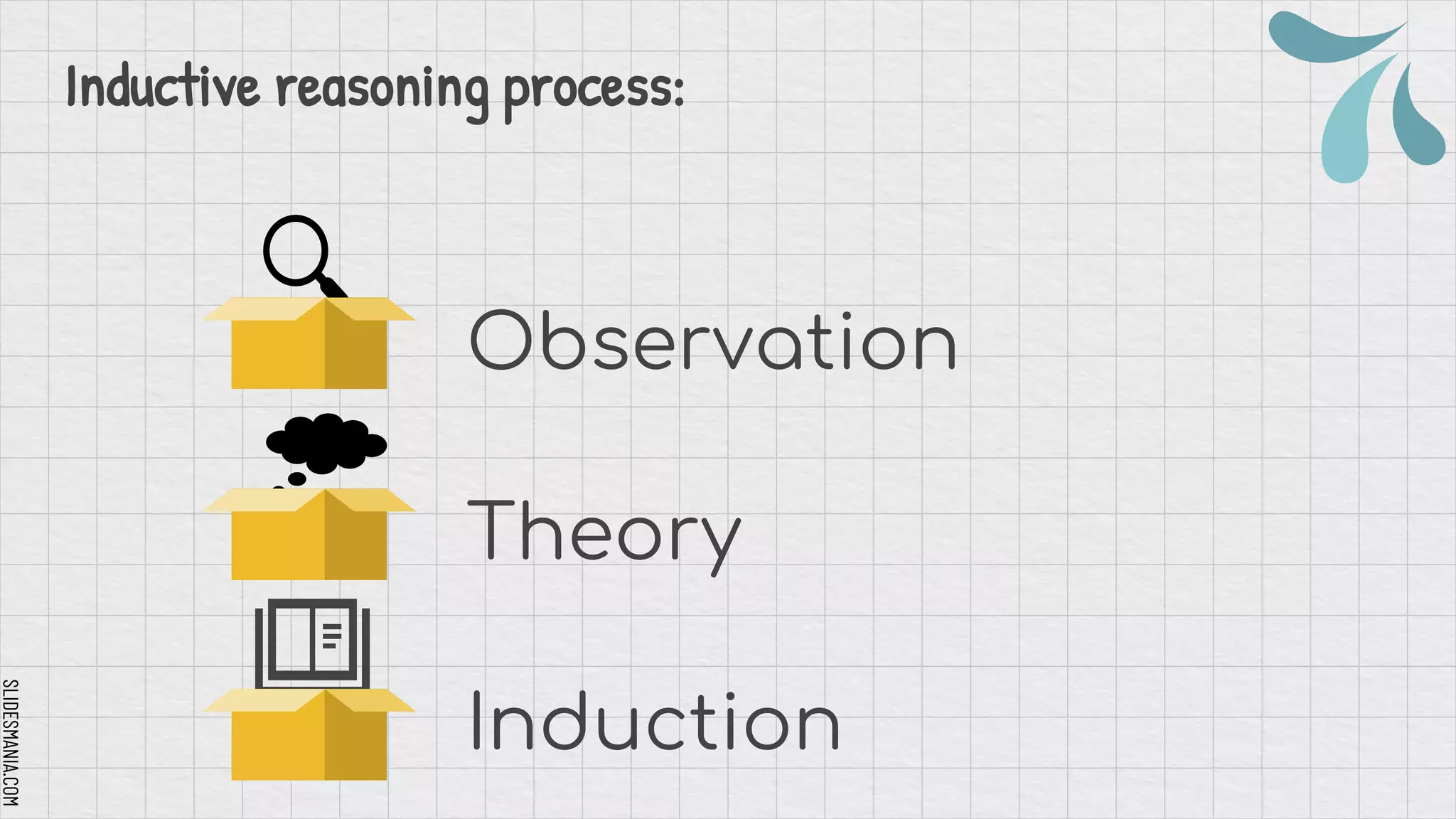 Inductive reasoning process:

Observation

Theory

Induction

SLIDESMANIA.COM